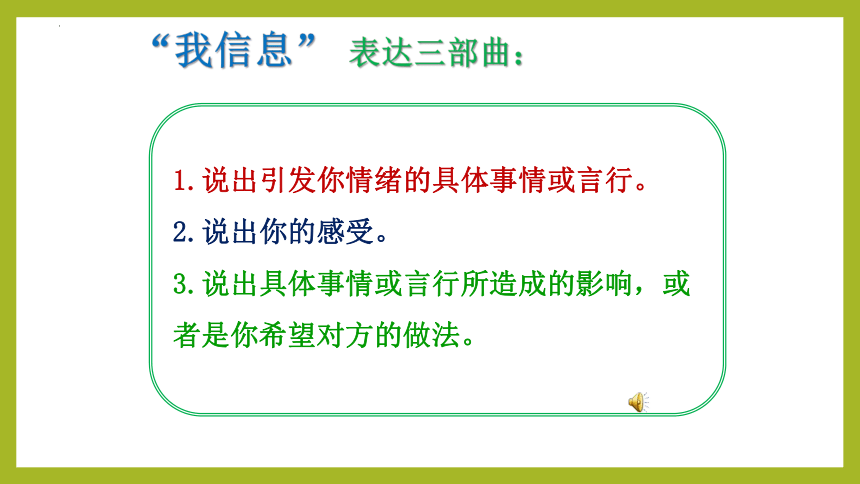 “我信息” 表达三部曲：

1.说出引发你情绪的具体事情或言行。

2.说出你的感受。

3.说出具体事情或言行所造成的影响，或者是你希望对方的做法。